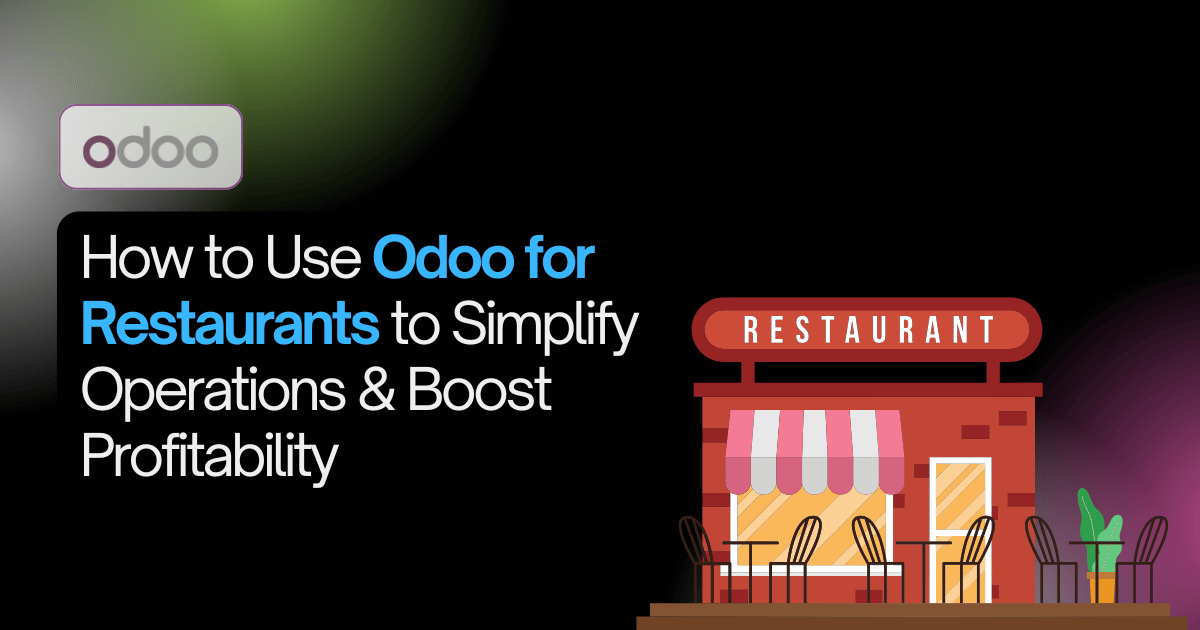 odoo

How to Use Odoo for Restaurants to Simplify Operations & Boost Profitability

RESTAURANT